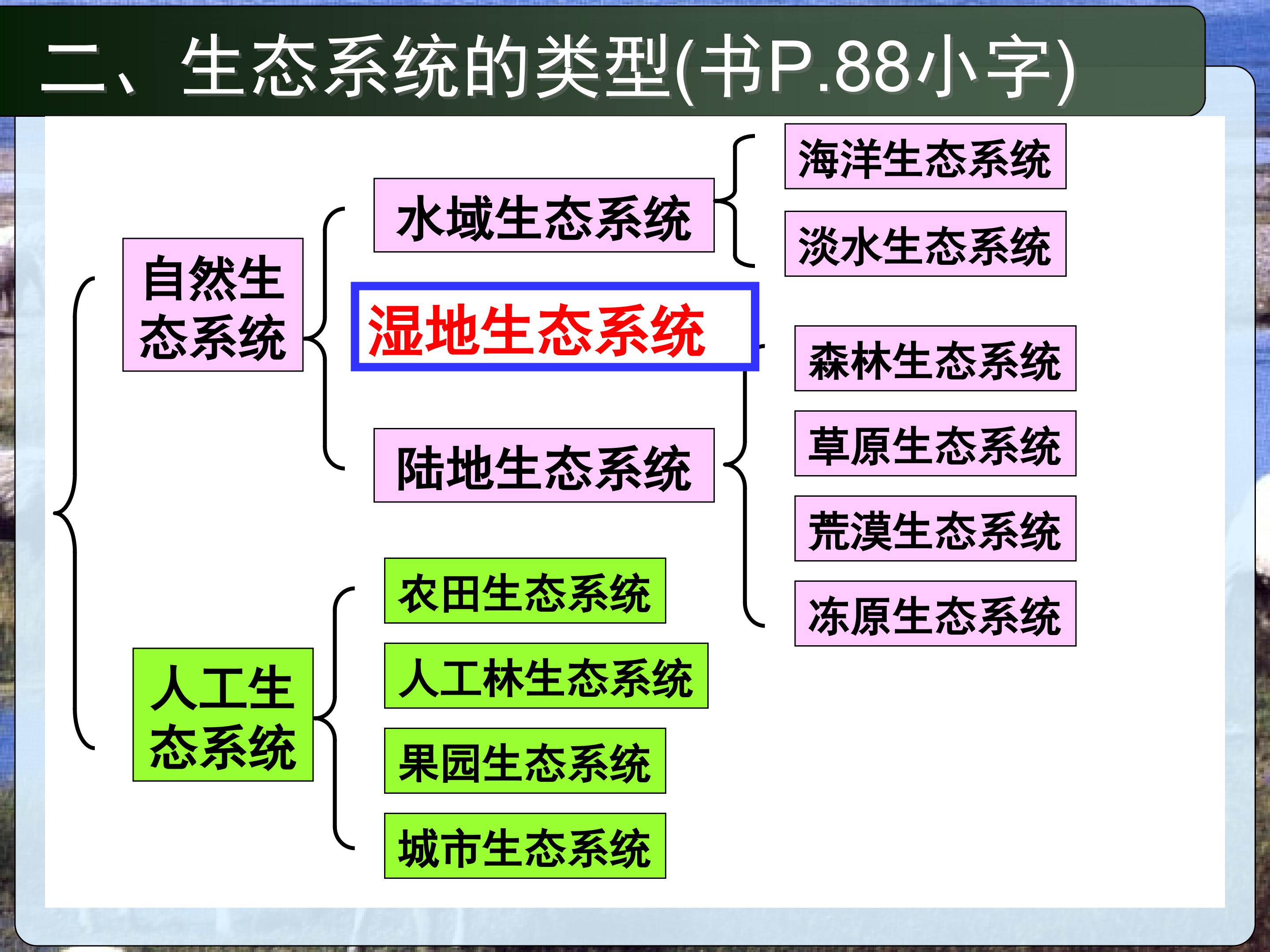 二、生态系统的类型(书P.88小字)

自然生态系统

水域生态系统

海洋生态系统

淡水生态系统

湿地生态系统

陆地生态系统

森林生态系统

草原生态系统

荒漠生态系统

冻原生态系统

人工生态系统

农田生态系统

人工林生态系统

果园生态系统

城市生态系统